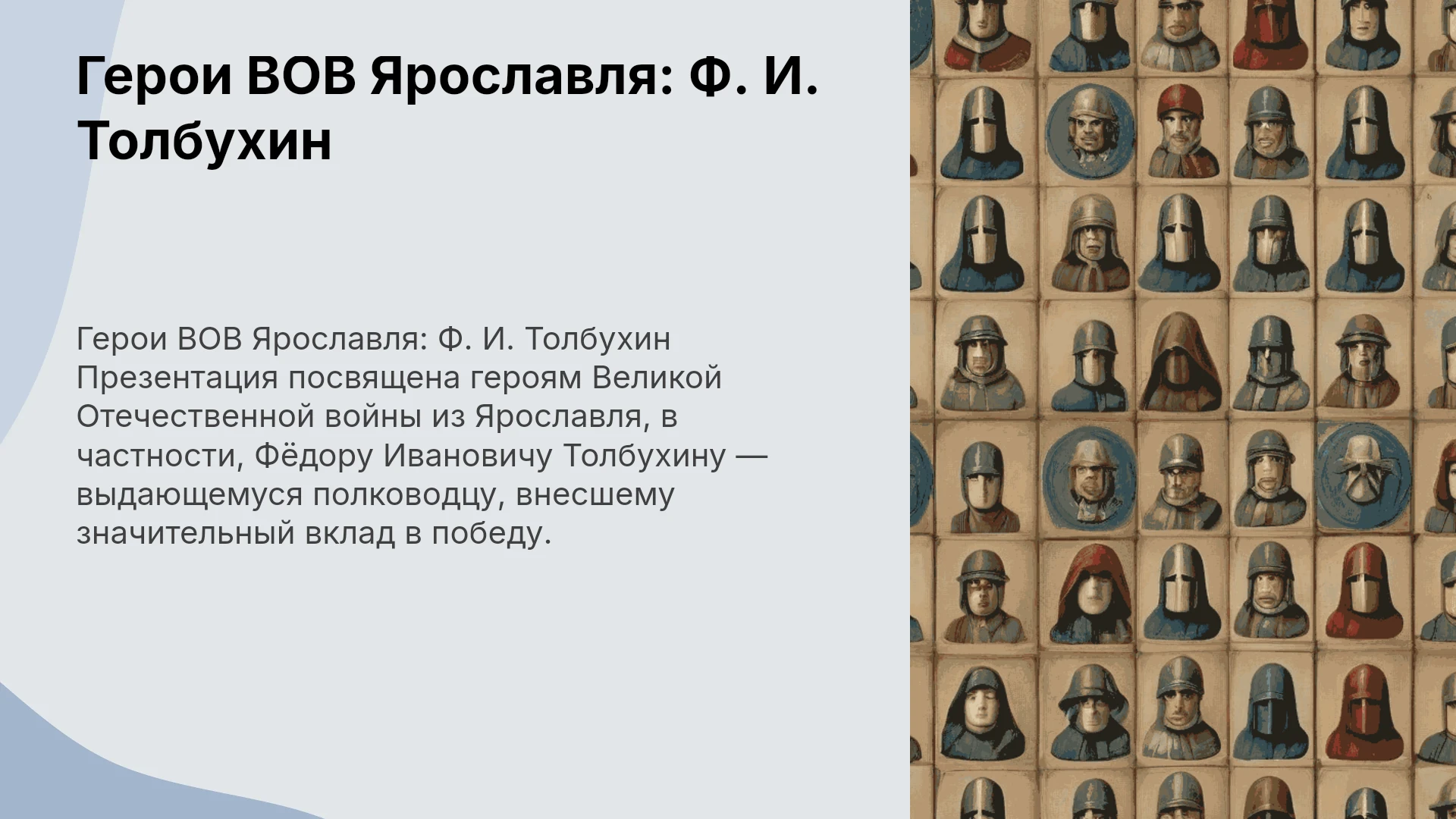 Герои ВОВ Ярославля: Ф. И. Толбухин

Герои ВОВ Ярославля: Ф. И. Толбухин Презентация посвящена героям Великой Отечественной войны из Ярославля, в частности, Фёдору Ивановичу Толбухину — выдающемуся полководцу, внесшему значительный вклад в победу.